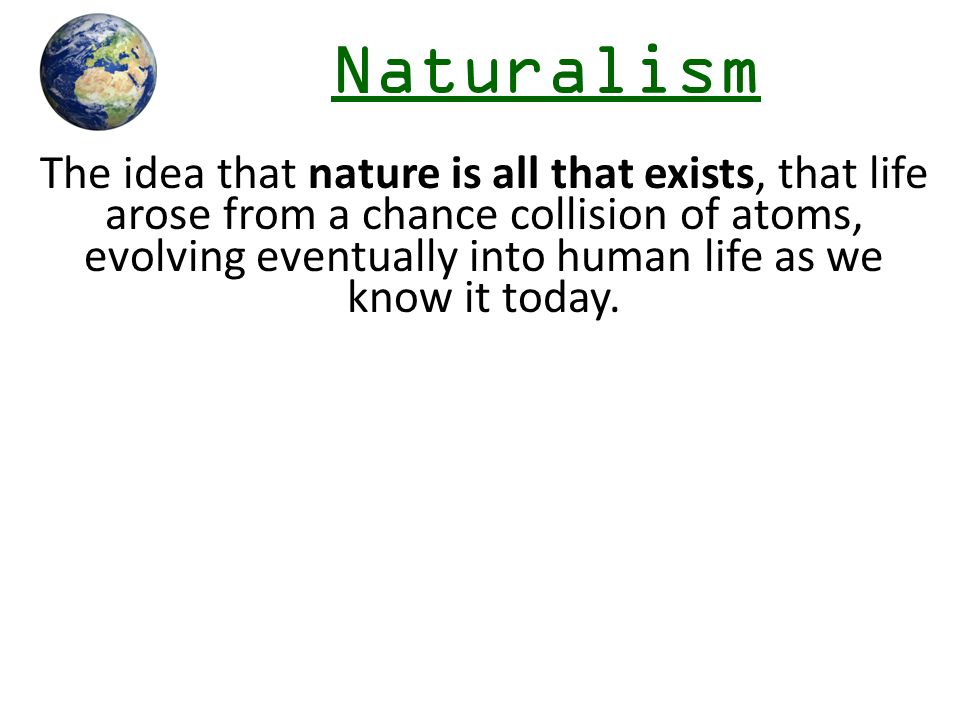 Naturalism

The idea that nature is all that exists, that life arose from a chance collision of atoms, evolving eventually into human life as we know it today.